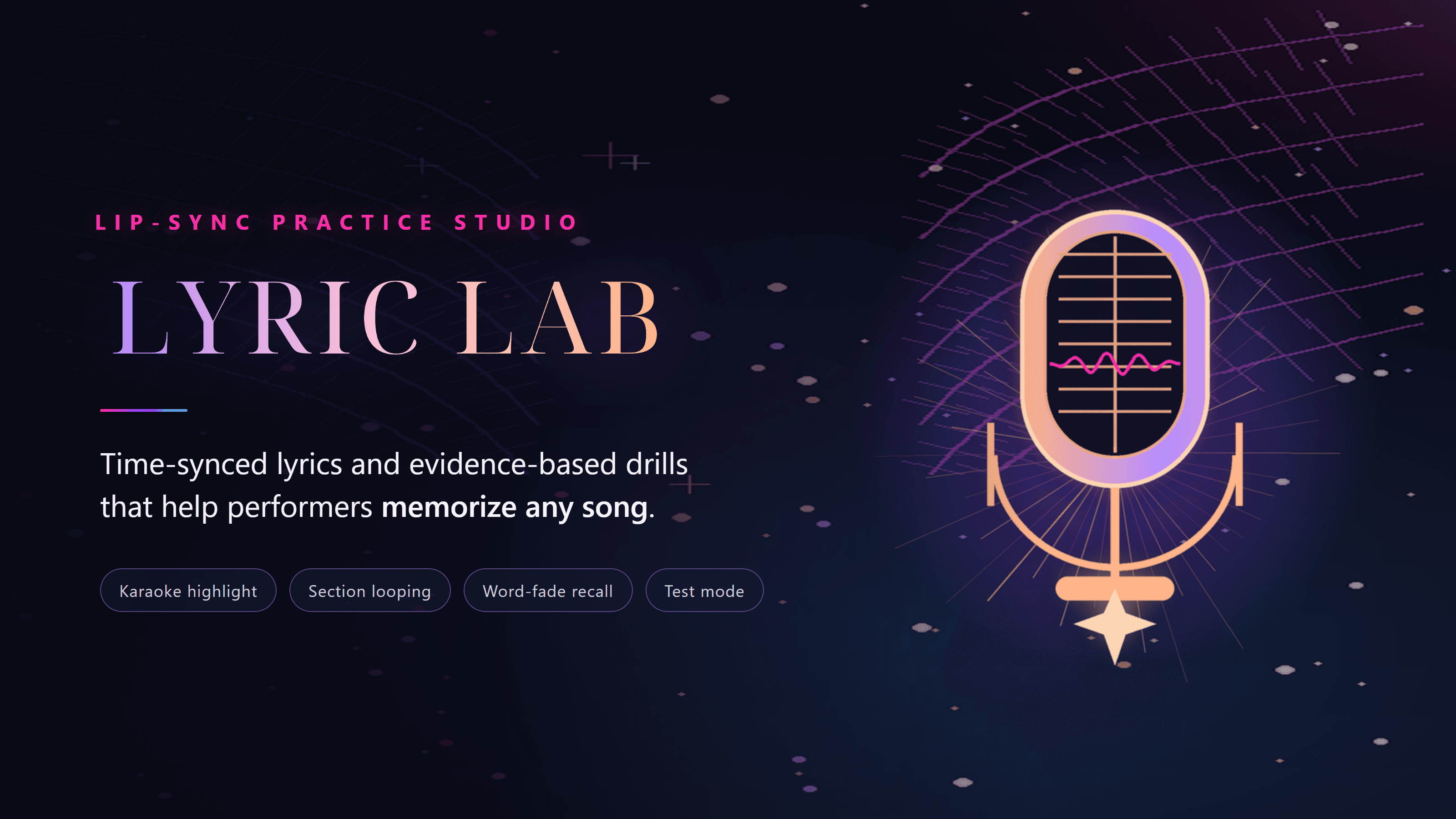 LIP-SYNC PRACTICE STUDIO

LYRIC LAB

Time-synced lyrics and evidence-based drills that help performers memorize any song.

Karaoke highlight

Section looping

Word-fade recall

Test mode